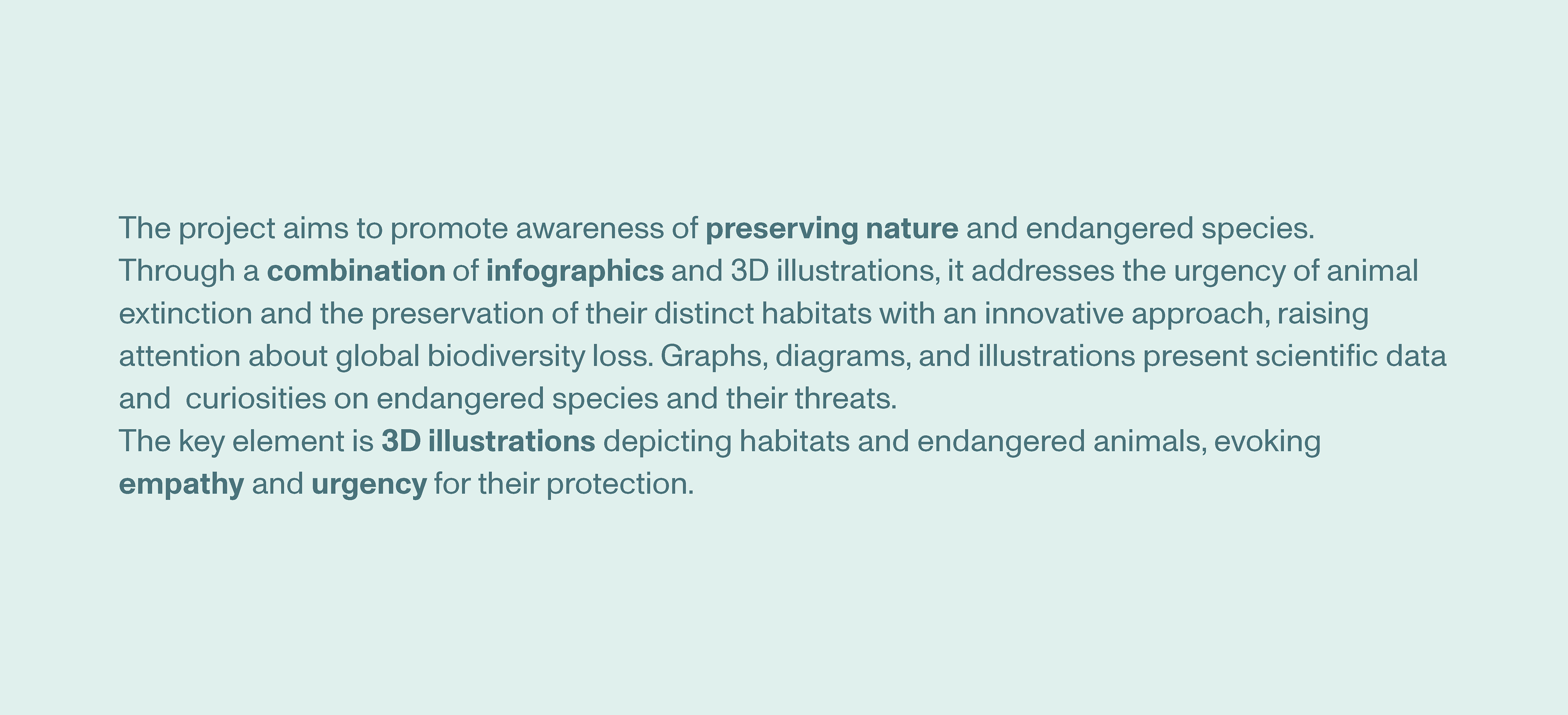 The project aims to promote awareness of preserving nature and endangered species.
Through a combination of infographics and 3D illustrations, it addresses the urgency of animal extinction and the preservation of their distinct habitats with an innovative approach, raising attention about global biodiversity loss. Graphs, diagrams, and illustrations present scientific data and  curiosities on endangered species and their threats.
The key element is 3D illustrations depicting habitats and endangered animals, evoking empathy and urgency for their protection.